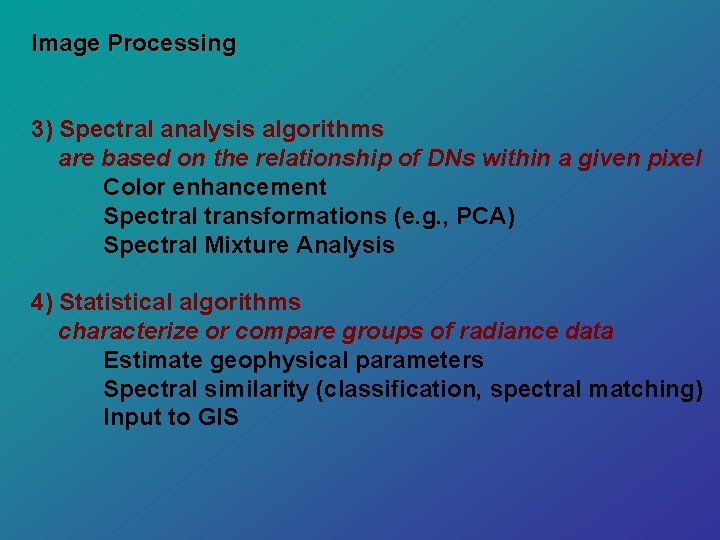 Image Processing

3) Spectral analysis algorithms
are based on the relationship of DNs within a given pixel
Color enhancement
Spectral transformations (e.g., PCA)
Spectral Mixture Analysis

4) Statistical algorithms
characterize or compare groups of radiance data
Estimate geophysical parameters
Spectral similarity (classification, spectral matching)
Input to GIS